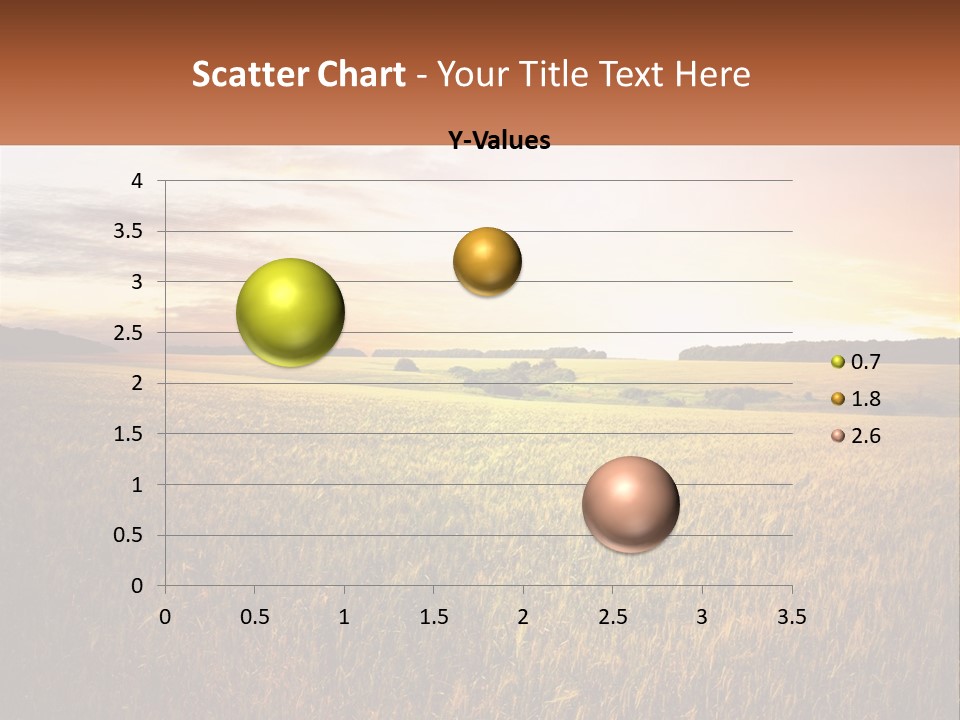 Scatter Chart - Your Title Text Here

Y-Values

4
3.5
3
2.5
2
1.5
1
0.5
0

0 0.5 1 1.5 2 2.5 3 3.5

0.7
1.8
2.6